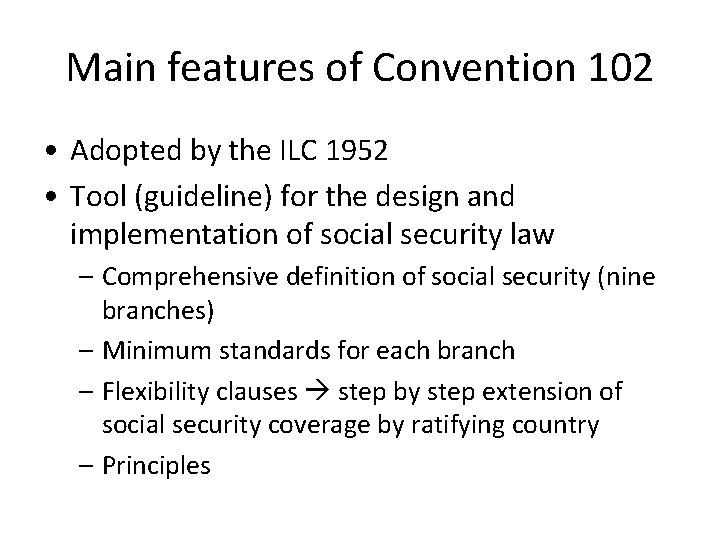 Main features of Convention 102

• Adopted by the ILC 1952
• Tool (guideline) for the design and implementation of social security law
  – Comprehensive definition of social security (nine branches)
  – Minimum standards for each branch
  – Flexibility clauses → step by step extension of social security coverage by ratifying country
  – Principles